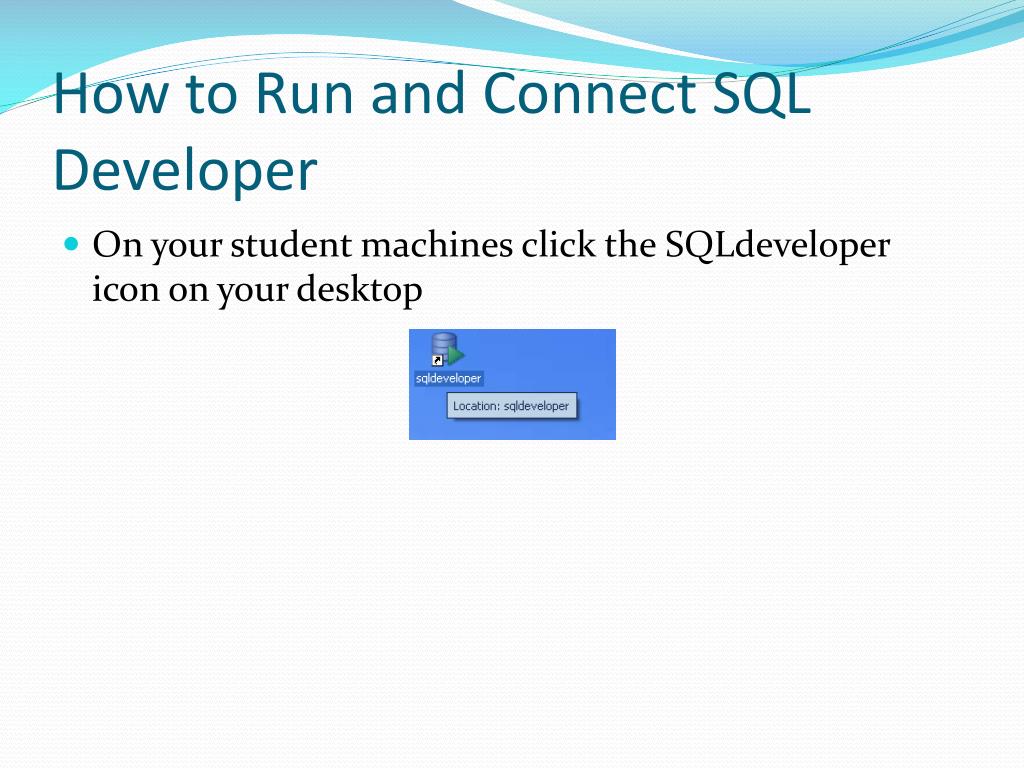 How to Run and Connect SQL Developer

On your student machines click the SQLdeveloper icon on your desktop

sqldeveloper

Location: sqldeveloper